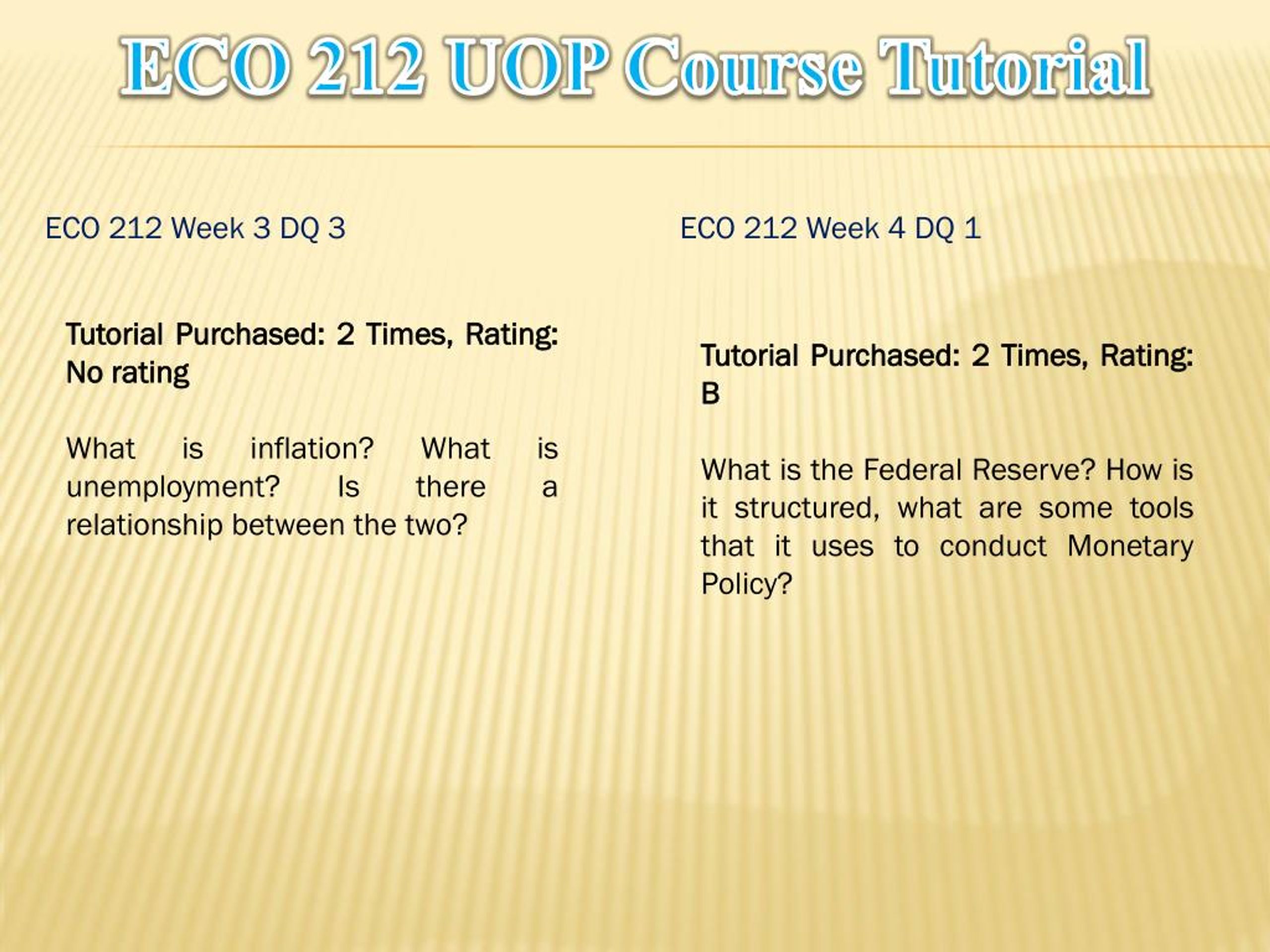 ECO 212 UOP Course Tutorial

ECO 212 Week 3 DQ 3

Tutorial Purchased: 2 Times, Rating: No rating

What is inflation? What is unemployment? Is there a relationship between the two?

ECO 212 Week 4 DQ 1

Tutorial Purchased: 2 Times, Rating: B

What is the Federal Reserve? How is it structured, what are some tools that it uses to conduct Monetary Policy?